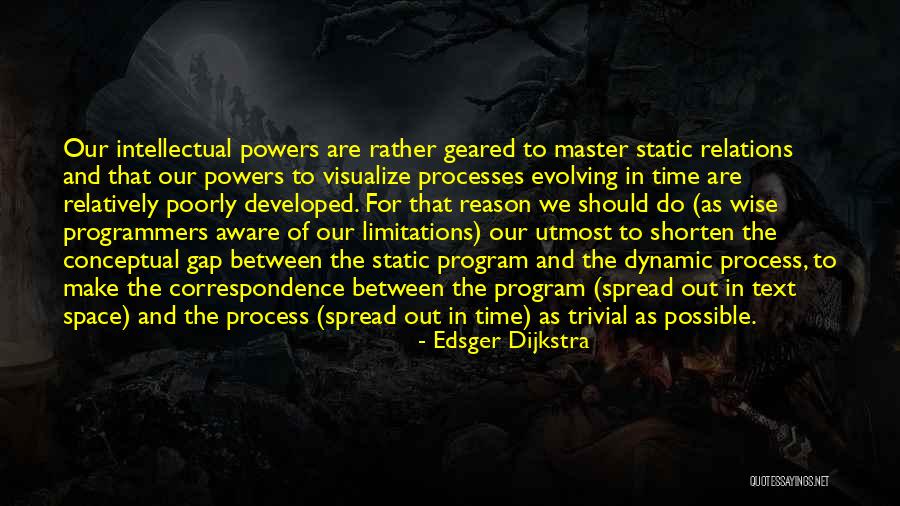 Our intellectual powers are rather geared to master static relations and that our powers to visualize processes evolving in time are relatively poorly developed. For that reason we should do (as wise programmers aware of our limitations) our utmost to shorten the conceptual gap between the static program and the dynamic process, to make the correspondence between the program (spread out in text space) and the process (spread out in time) as trivial as possible.

- Edsger Dijkstra

QUOTESSAYINGS.NET